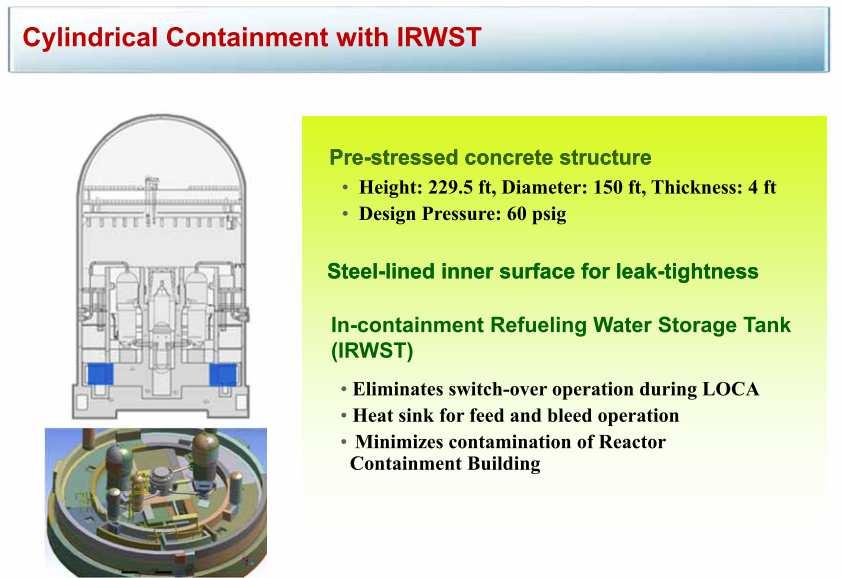 Cylindrical Containment with IRWST

Pre-stressed concrete structure

• Height: 229.5 ft, Diameter: 150 ft, Thickness: 4 ft
• Design Pressure: 60 psig

Steel-lined inner surface for leak-tightness

In-containment Refueling Water Storage Tank (IRWST)

• Eliminates switch-over operation during LOCA
• Heat sink for feed and bleed operation
• Minimizes contamination of Reactor Containment Building